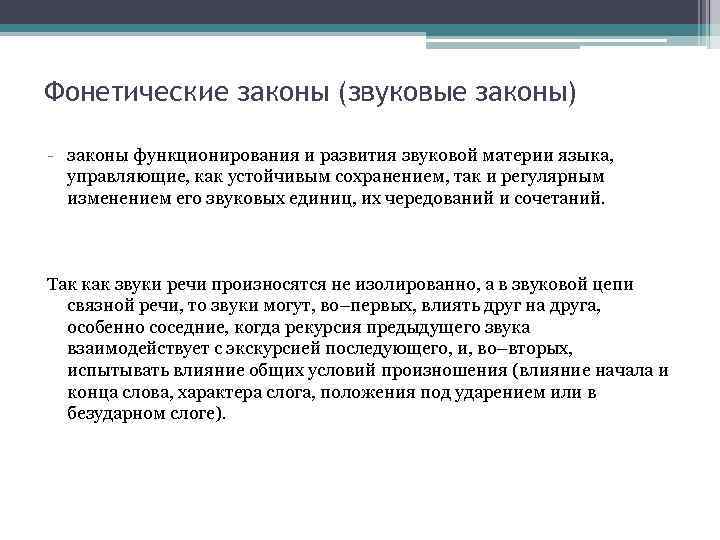 Фонетические законы (звуковые законы)

- законы функционирования и развития звуковой материи языка, управляющие, как устойчивым сохранением, так и регулярным изменением его звуковых единиц, их чередований и сочетаний.

Так как звуки речи произносятся не изолированно, а в звуковой цепи связной речи, то звуки могут, во–первых, влиять друг на друга, особенно соседние, когда рекурсия предыдущего звука взаимодействует с экскурсией последующего, и, во–вторых, испытывать влияние общих условий произношения (влияние начала и конца слова, характера слога, положения под ударением или в безударном слоге).